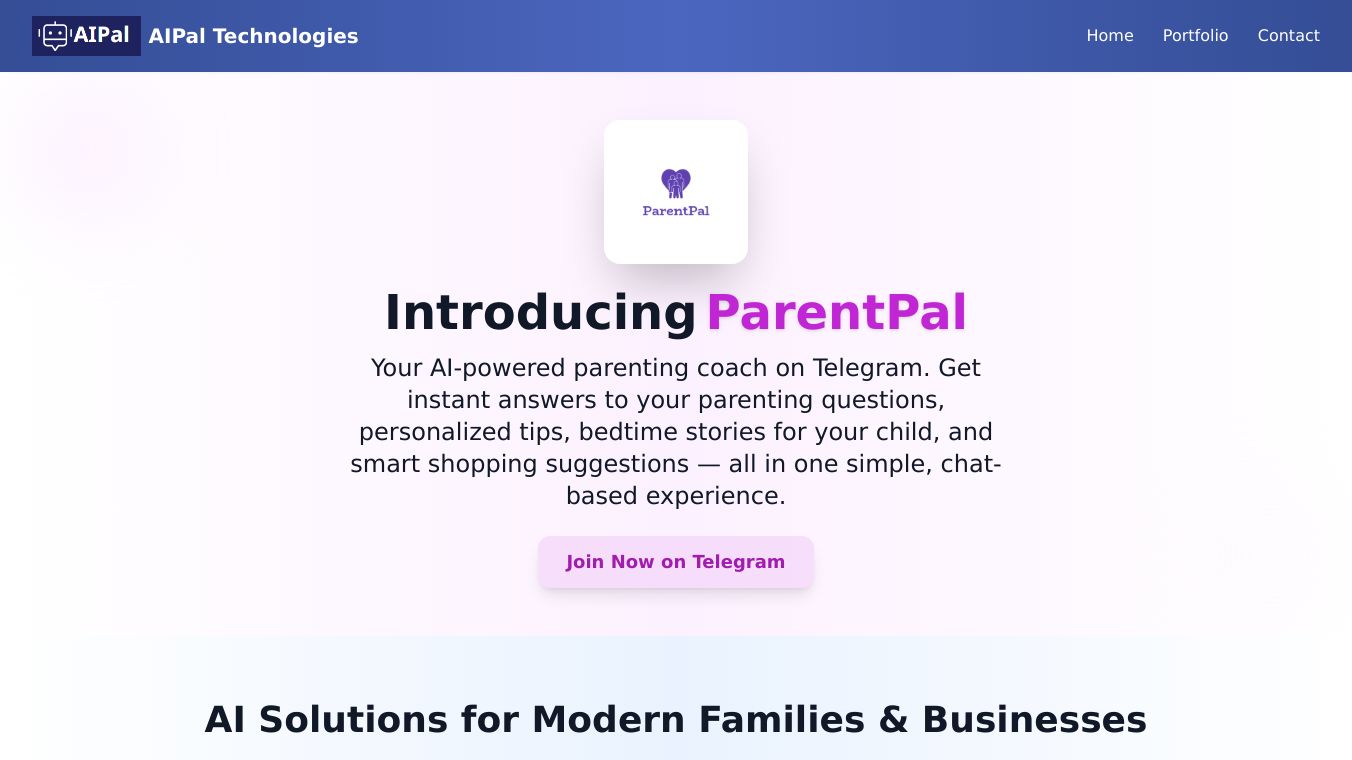 AIPal AIPal Technologies

Home Portfolio Contact

ParentPal

Introducing ParentPal

Your AI-powered parenting coach on Telegram. Get instant answers to your parenting questions, personalized tips, bedtime stories for your child, and smart shopping suggestions — all in one simple, chat-based experience.

Join Now on Telegram

AI Solutions for Modern Families & Businesses